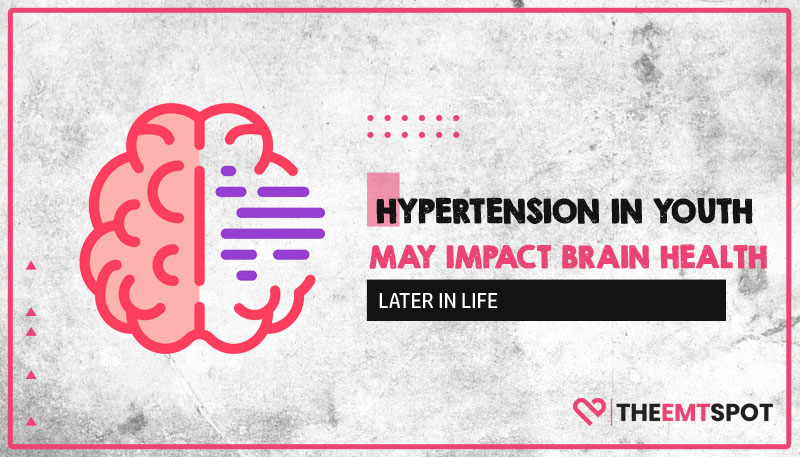 HYPERTENSION IN YOUTH
MAY IMPACT BRAIN HEALTH
LATER IN LIFE

THEEMTSPOT